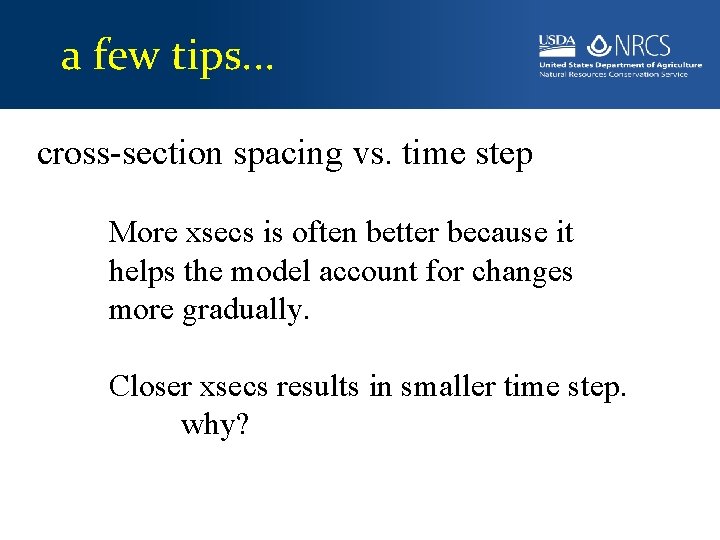 a few tips...

USDA NRCS
United States Department of Agriculture
Natural Resources Conservation Service

cross-section spacing vs. time step

More xsecs is often better because it helps the model account for changes more gradually.

Closer xsecs results in smaller time step.
why?